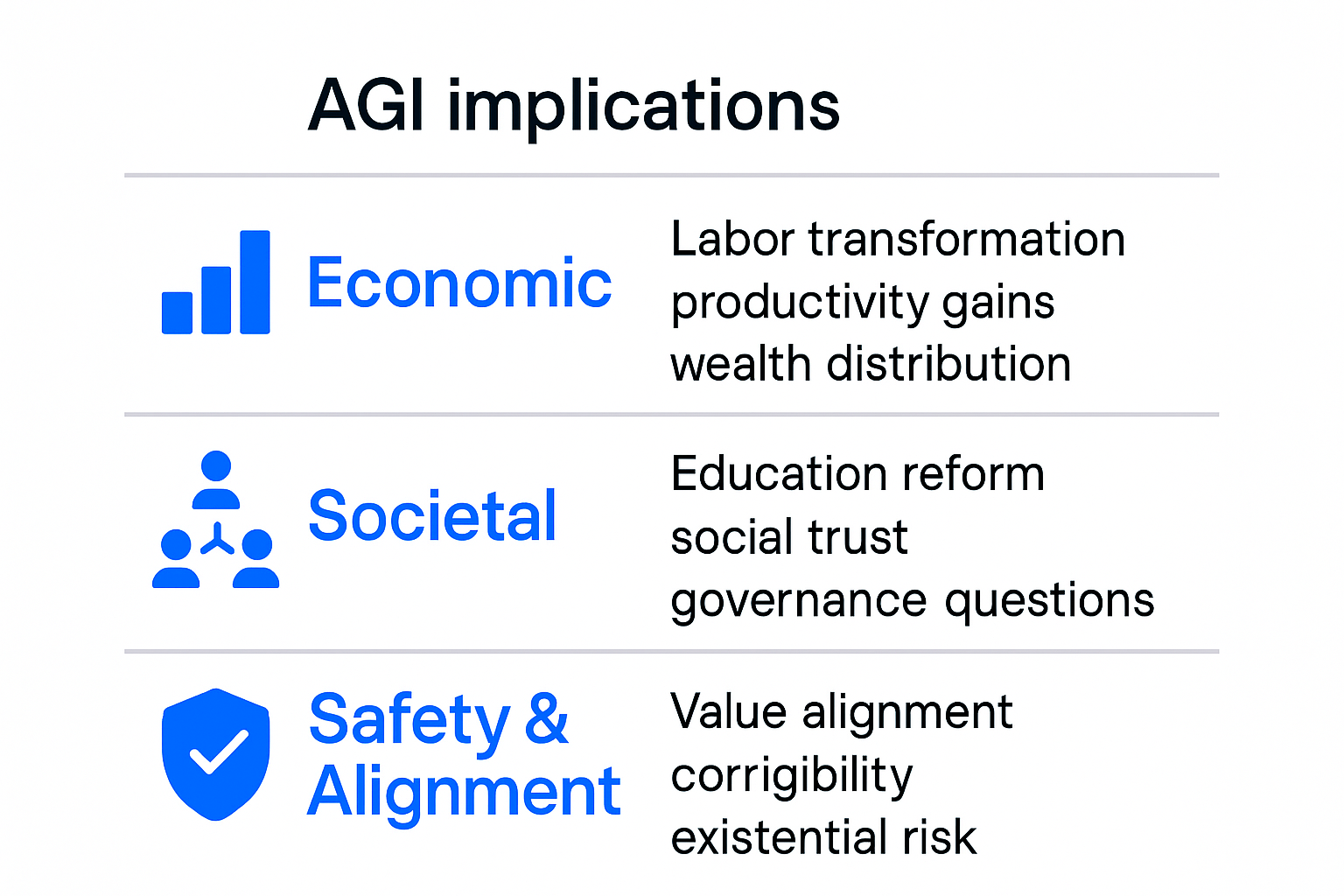 AGI implications

Economic

Labor transformation
productivity gains
wealth distribution

Societal

Education reform
social trust
governance questions

Safety & Alignment

Value alignment
corrigibility
existential risk